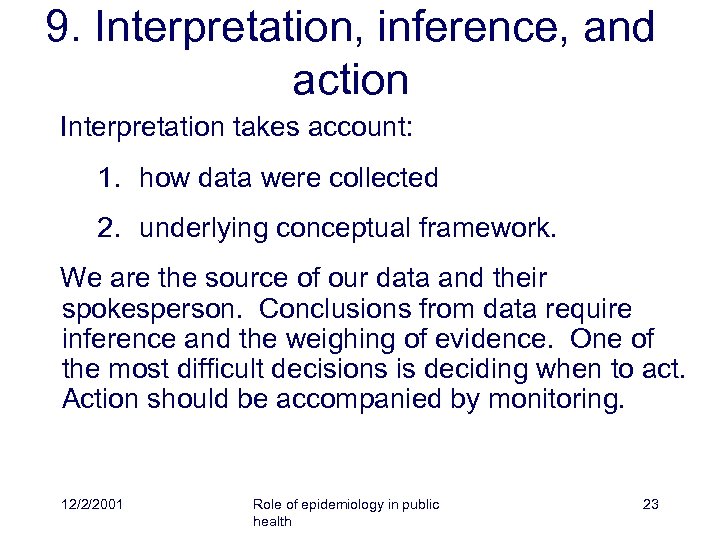 9. Interpretation, inference, and action

Interpretation takes account:

1. how data were collected

2. underlying conceptual framework.

We are the source of our data and their spokesperson. Conclusions from data require inference and the weighing of evidence. One of the most difficult decisions is deciding when to act. Action should be accompanied by monitoring.

12/2/2001

Role of epidemiology in public health

23